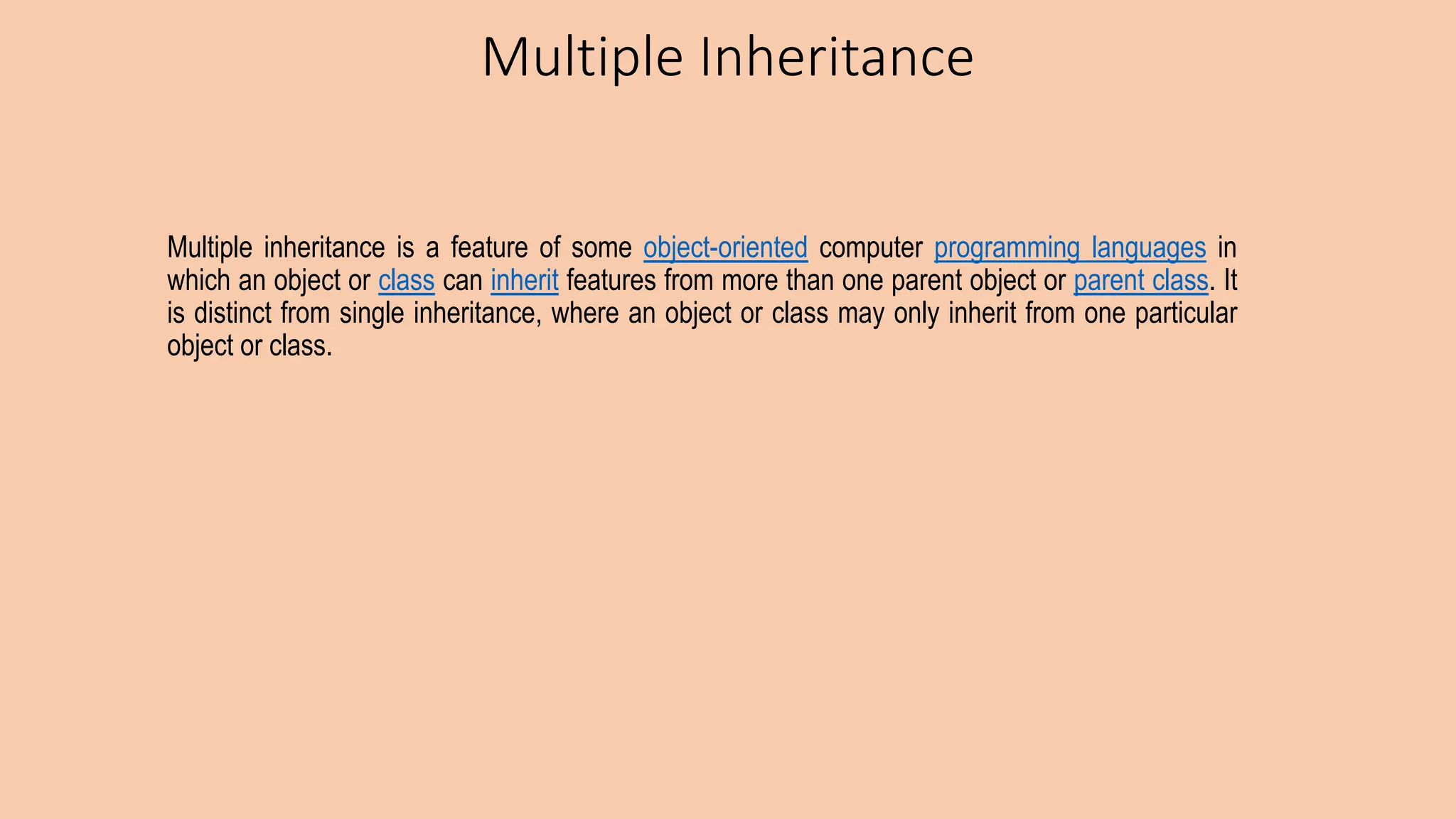 Multiple Inheritance

Multiple inheritance is a feature of some object-oriented computer programming languages in which an object or class can inherit features from more than one parent object or parent class. It is distinct from single inheritance, where an object or class may only inherit from one particular object or class.